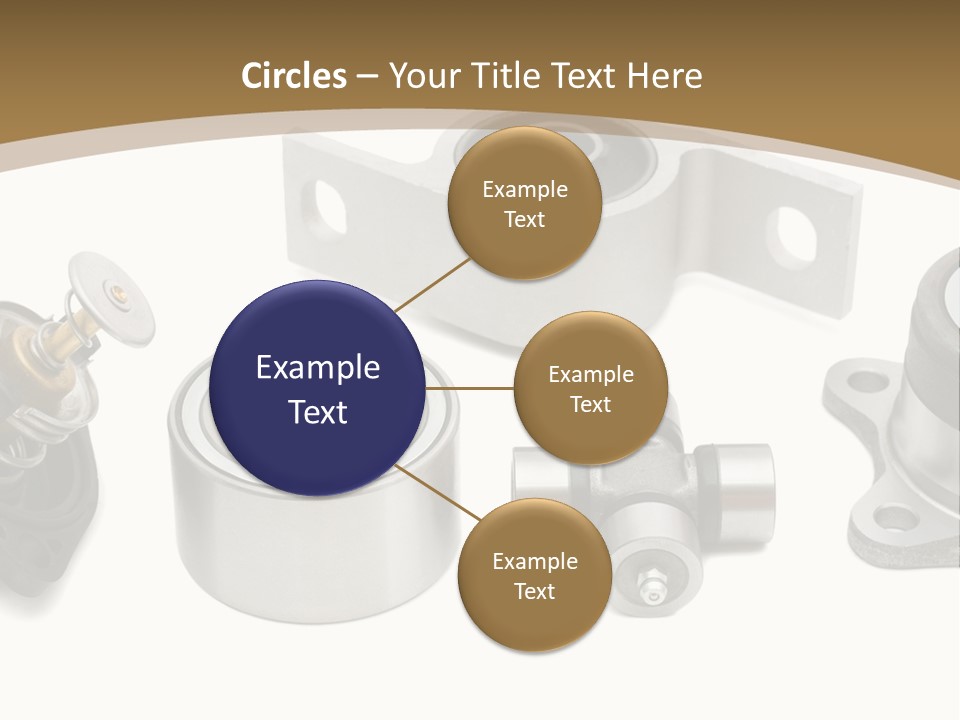 Circles – Your Title Text Here

Example Text

Example Text

Example Text

Example Text